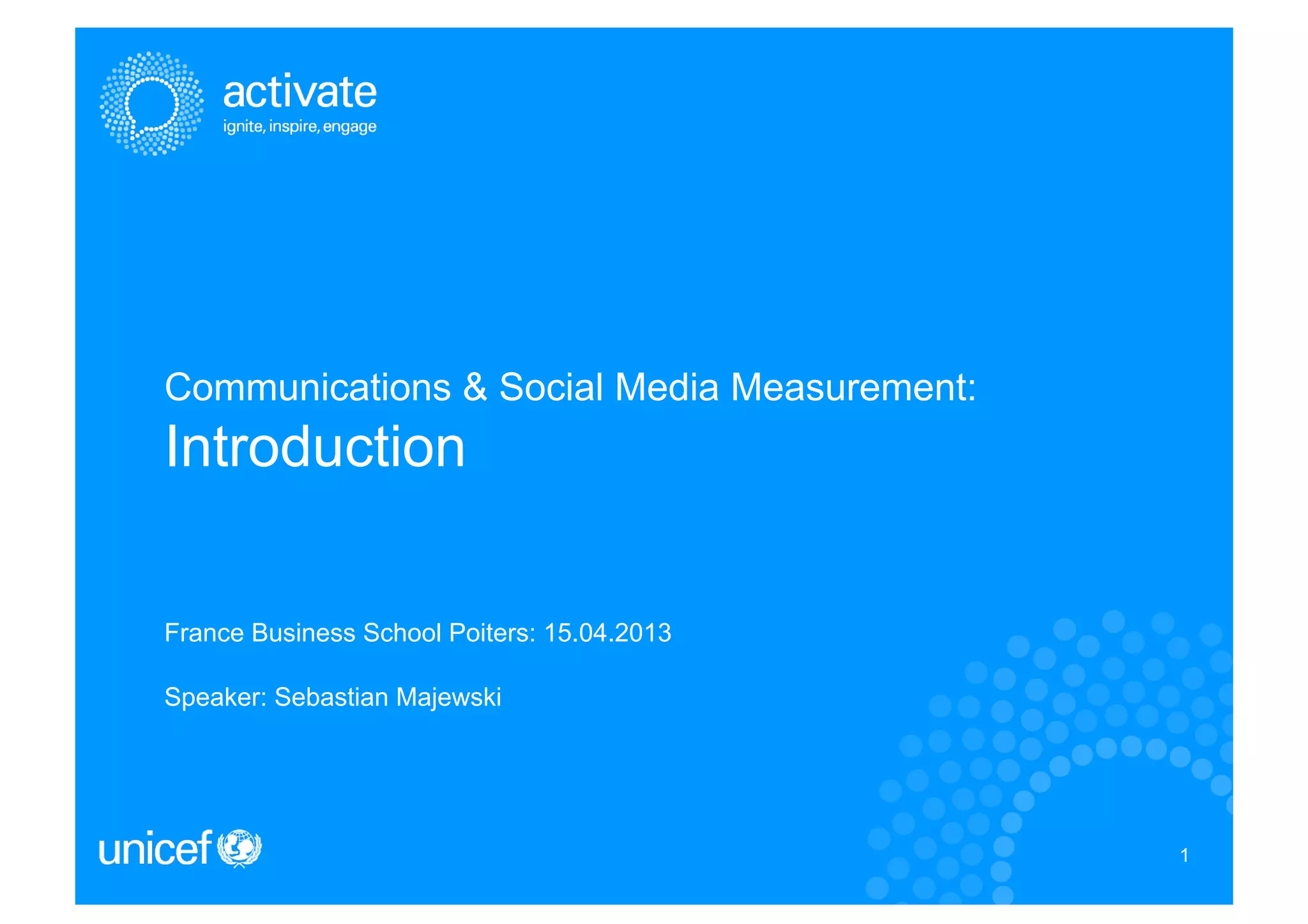 activate
ignite, inspire, engage

Communications & Social Media Measurement:
Introduction

France Business School Poiters: 15.04.2013

Speaker: Sebastian Majewski

unicef

1